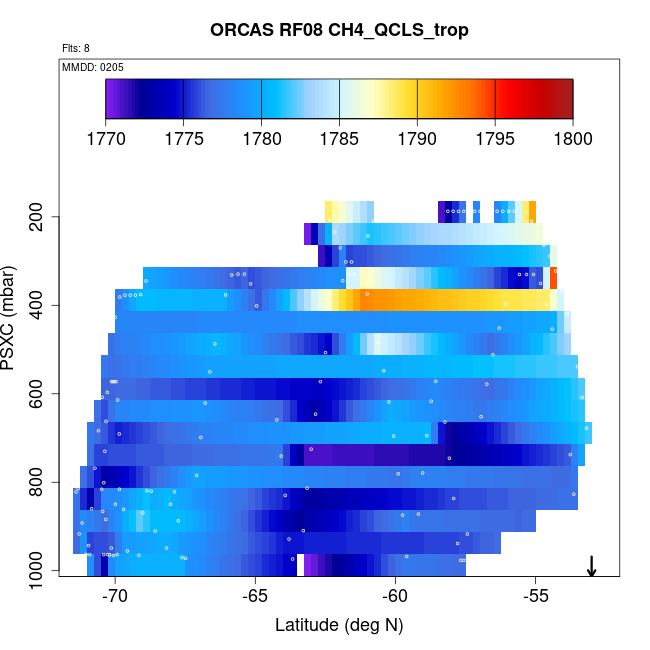 ORCAS RF08 CH4_QCLS_trop

Flts: 8

MMDD: 0205

1770 1775 1780 1785 1790 1795 1800

PSXC (mbar)

200
400
600
800
1000

-70 -65 -60 -55

Latitude (deg N)